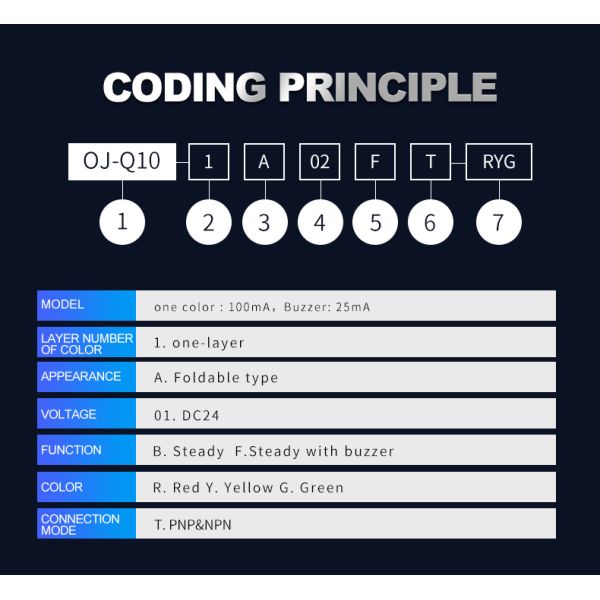 CODING PRINCIPLE

OJ-Q10 1 A 02 F T RYG

1 2 3 4 5 6 7

| MODEL | one color : 100mA, Buzzer: 25mA |
|---|---|
| LAYER NUMBER OF COLOR | 1. one-layer |
| APPEARANCE | A. Foldable type |
| VOLTAGE | 01. DC24 |
| FUNCTION | B. Steady F.Steady with buzzer |
| COLOR | R. Red Y. Yellow G. Green |
| CONNECTION MODE | T. PNP&NPN |